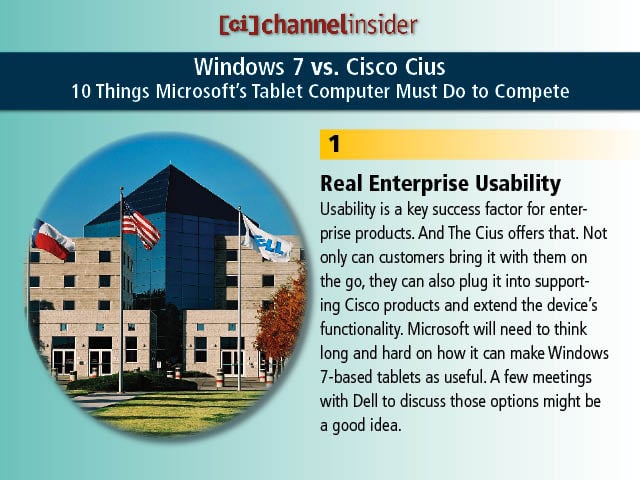 [ci] channelinsider

Windows 7 vs. Cisco Cius
10 Things Microsoft's Tablet Computer Must Do to Compete

DELL

1

Real Enterprise Usability
Usability is a key success factor for enterprise products. And The Cius offers that. Not only can customers bring it with them on the go, they can also plug it into supporting Cisco products and extend the device's functionality. Microsoft will need to think long and hard on how it can make Windows 7-based tablets as useful. A few meetings with Dell to discuss those options might be a good idea.